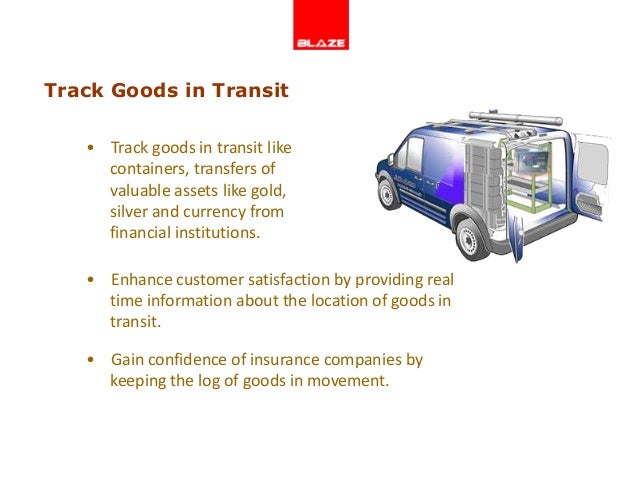 BLAZE

Track Goods in Transit

• Track goods in transit like containers, transfers of valuable assets like gold, silver and currency from financial institutions.

• Enhance customer satisfaction by providing real time information about the location of goods in transit.

• Gain confidence of insurance companies by keeping the log of goods in movement.